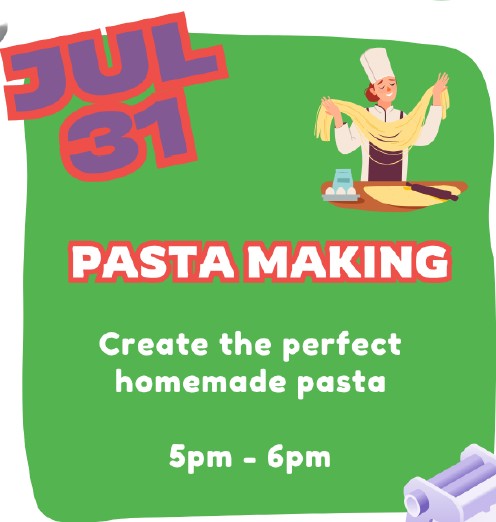 JUL
31

PASTA MAKING

Create the perfect homemade pasta

5pm - 6pm